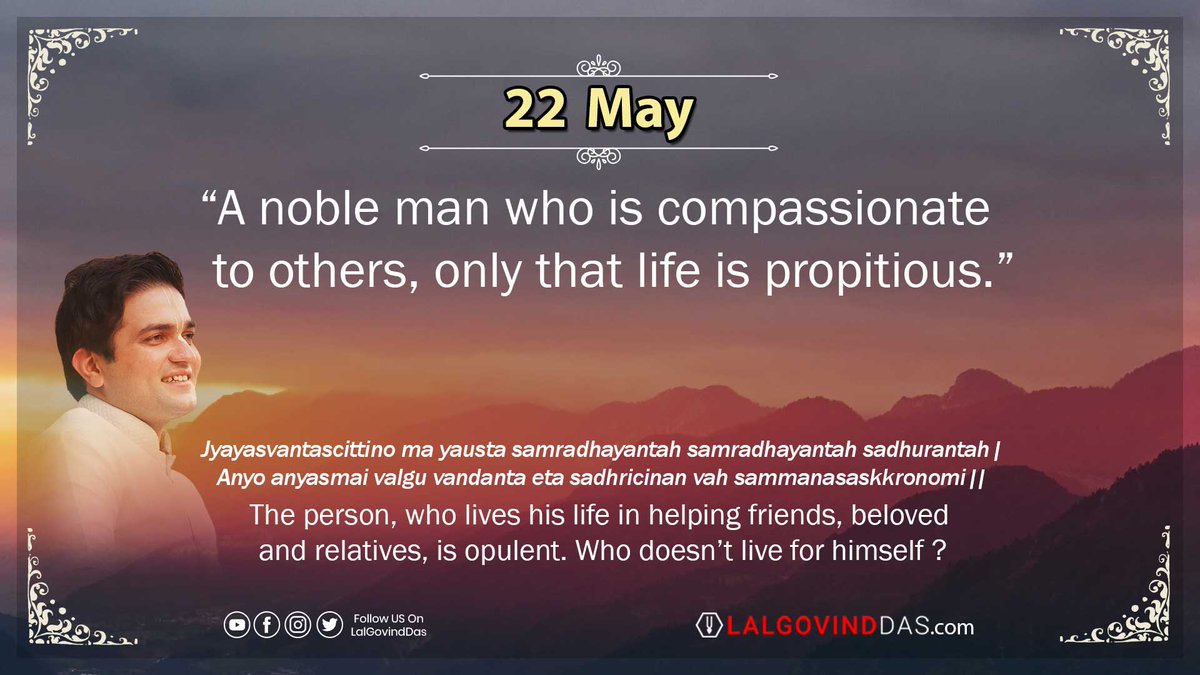 22 May

“A noble man who is compassionate to others, only that life is propitious.”

Jyayasvantascittino ma yausta samradhayantah samradhayantah sadhurantah |
Anyo anyasmai valgu vandanta eta sadhricinan vah sammanasaskkronomi ||

The person, who lives his life in helping friends, beloved and relatives, is opulent. Who doesn’t live for himself ?

Follow US On
LalGovindDas

LALGOVINDDAS.com